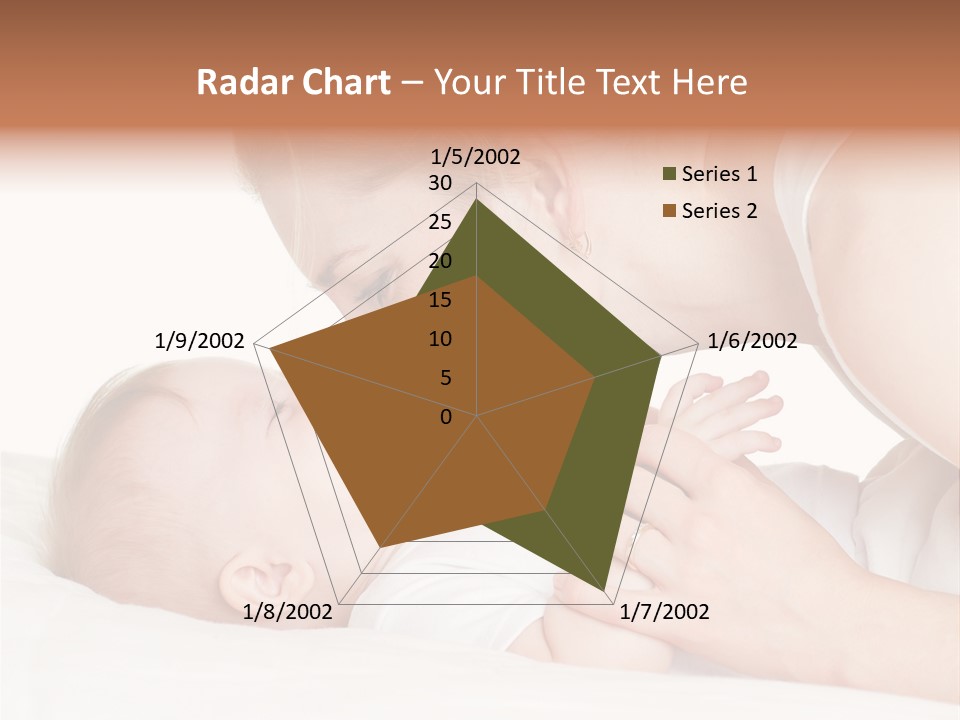 Radar Chart – Your Title Text Here

1/5/2002
30
25
20
15
10
5
0
1/6/2002
1/7/2002
1/8/2002
1/9/2002

Series 1
Series 2